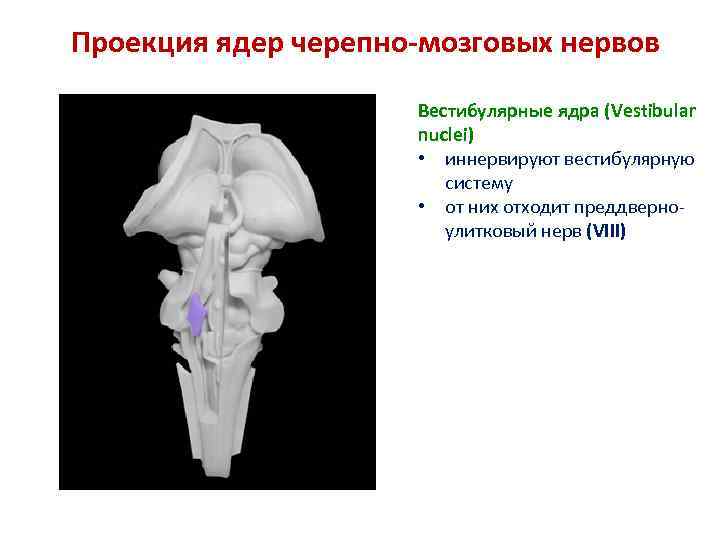 Проекция ядер черепно-мозговых нервов

Вестибулярные ядра (Vestibular nuclei)
• иннервируют вестибулярную систему
• от них отходит преддверно-улитковый нерв (VIII)